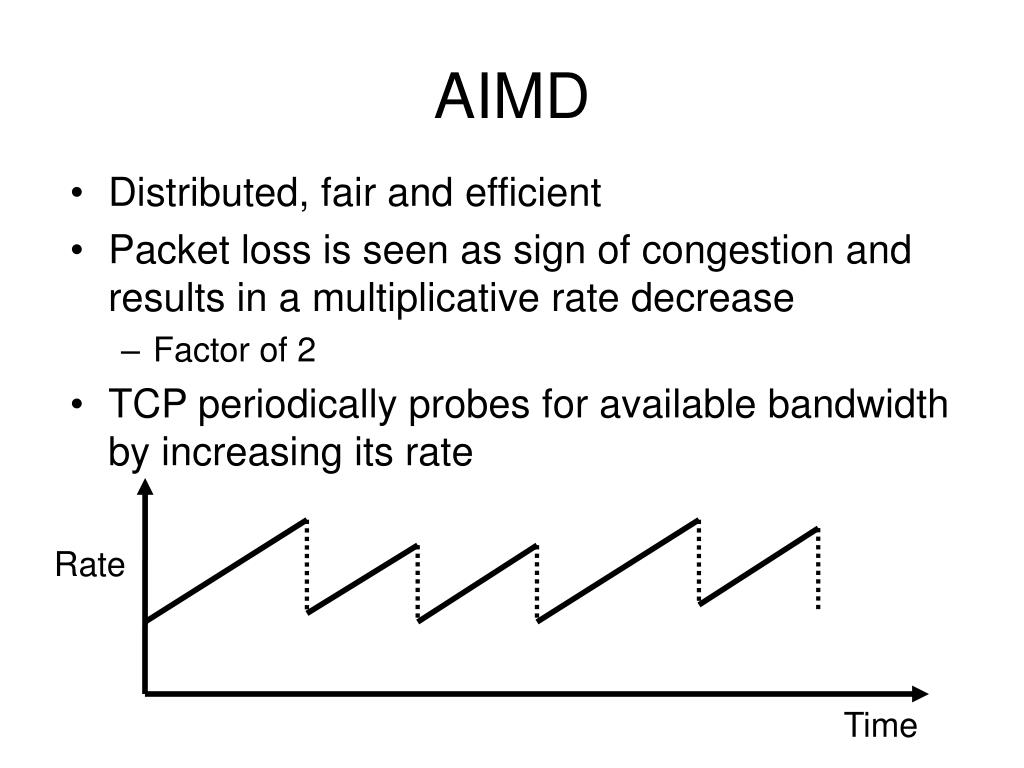 AIMD

• Distributed, fair and efficient
• Packet loss is seen as sign of congestion and results in a multiplicative rate decrease
– Factor of 2
• TCP periodically probes for available bandwidth by increasing its rate

Rate

Time